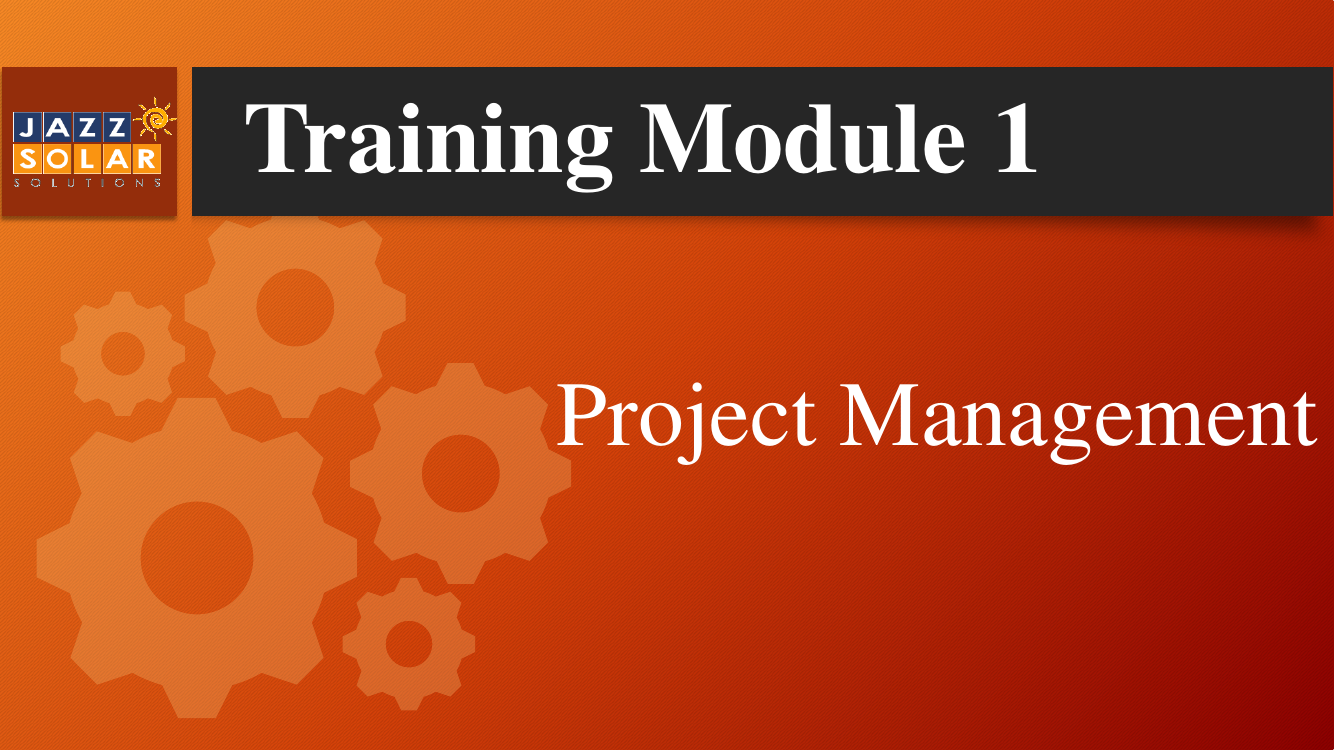 JAZZ SOLAR SOLUTIONS

Training Module 1

Project Management